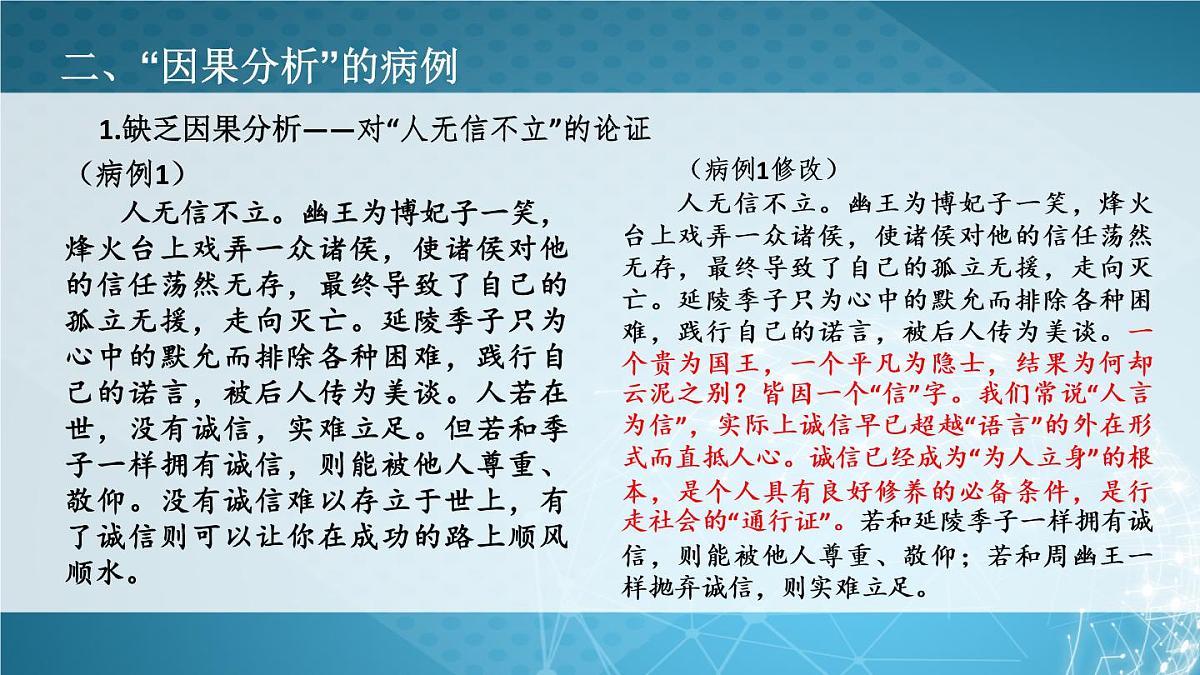 二、“因果分析”的病例

1.缺乏因果分析——对“人无信不立”的论证

（病例1）

人无信不立。幽王为博妃子一笑，烽火台上戏弄一众诸侯，使诸侯对他的信任荡然无存，最终导致了自己的孤立无援，走向灭亡。延陵季子只为心中的默允而排除各种困难，践行自己的诺言，被后人传为美谈。人若在世，没有诚信，实难立足。但若和季子一样拥有诚信，则能被他人尊重、敬仰。没有诚信难以存立于世上，有了诚信则可以让你在成功的路上顺风顺水。

（病例1修改）

人无信不立。幽王为博妃子一笑，烽火台上戏弄一众诸侯，使诸侯对他的信任荡然无存，最终导致了自己的孤立无援，走向灭亡。延陵季子只为心中的默允而排除各种困难，践行自己的诺言，被后人传为美谈。一个贵为国王，一个平凡为隐士，结果为何却云泥之别？皆因一个“信”字。我们常说“人言为信”，实际上诚信早已超越“语言”的外在形式而直抵人心。诚信已经成为“为人立身”的根本，是个人具有良好修养的必备条件，是行走社会的“通行证”。若和延陵季子一样拥有诚信，则能被他人尊重、敬仰；若和周幽王一样抛弃诚信，则实难立足。